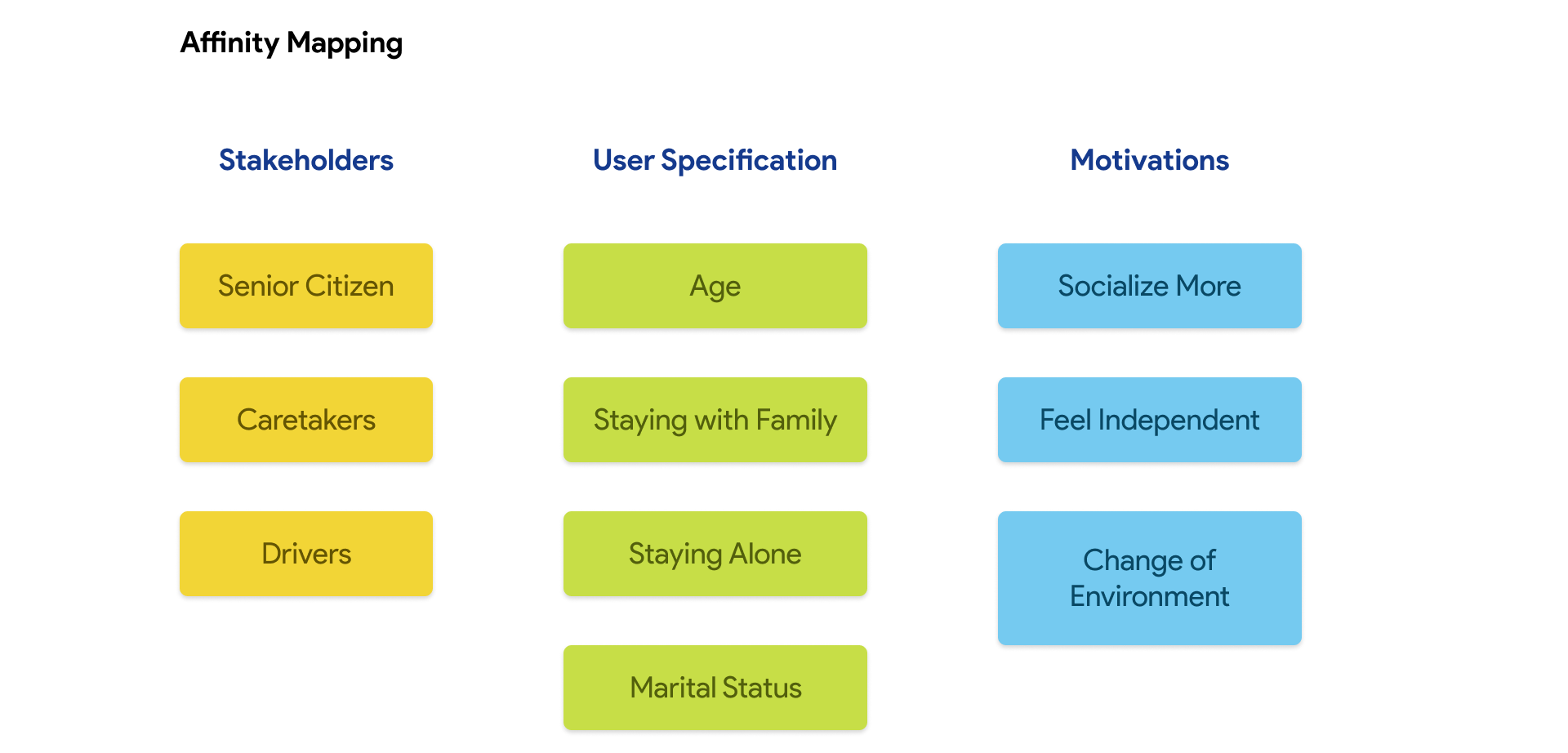 Affinity Mapping

Stakeholders

Senior Citizen

Caretakers

Drivers

User Specification

Age

Staying with Family

Staying Alone

Marital Status

Motivations

Socialize More

Feel Independent

Change of Environment